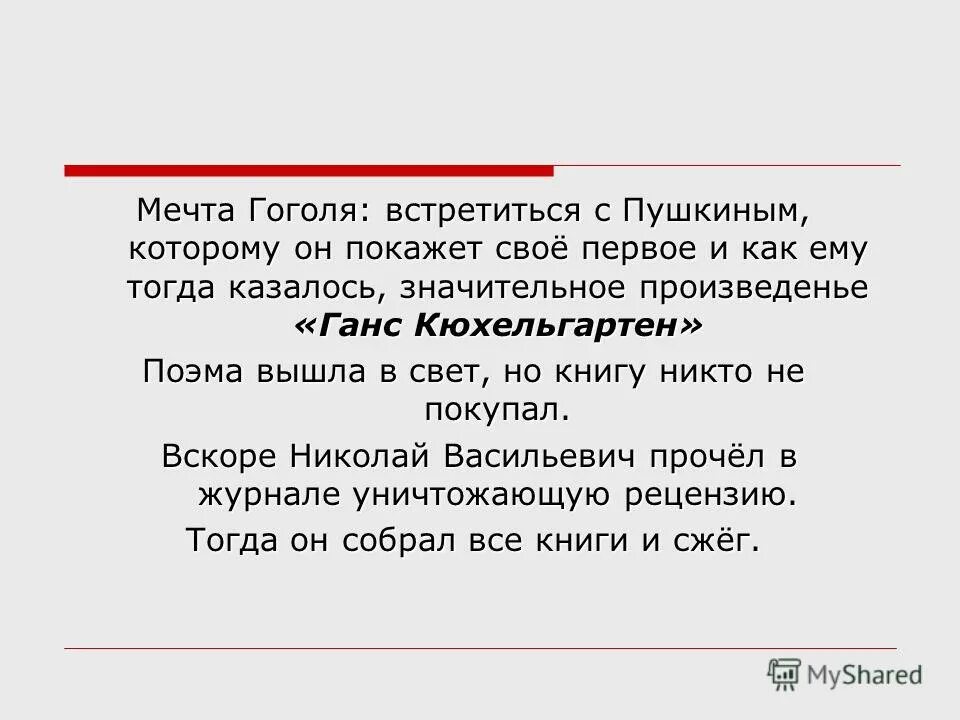 Мечта Гоголя: встретиться с Пушкиным, которому он покажет своё первое и как ему тогда казалось, значительное произведенье «Ганс Кюхельгартен»

Поэма вышла в свет, но книгу никто не покупал.

Вскоре Николай Васильевич прочёл в журнале уничтожающую рецензию.

Тогда он собрал все книги и сжёг.

MyShared